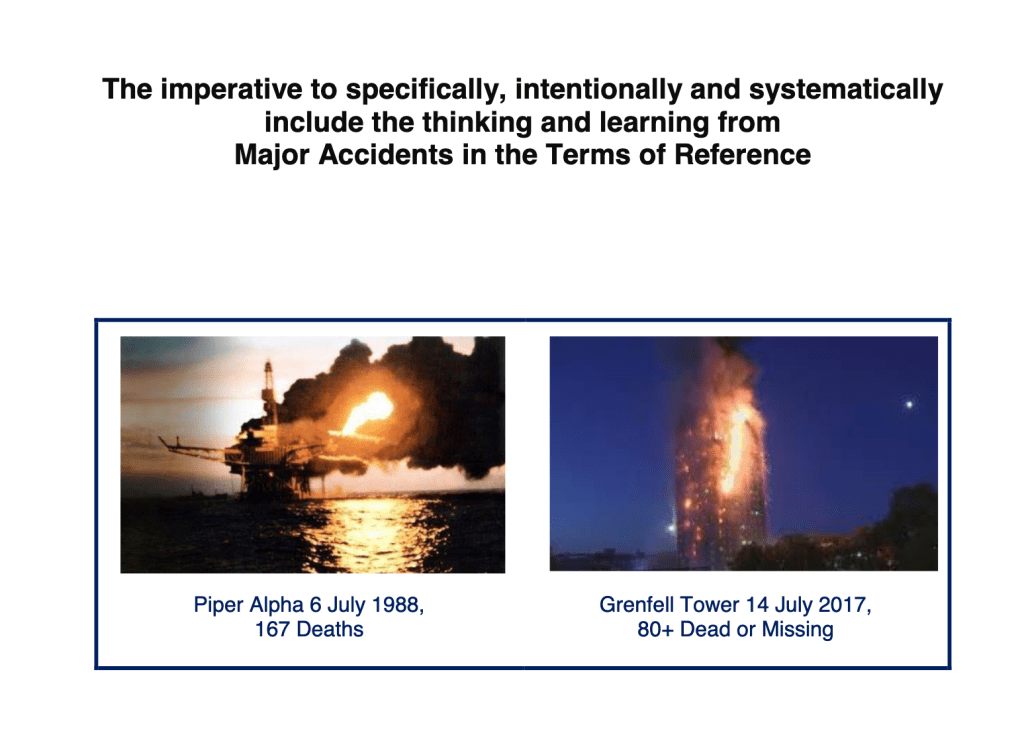 The imperative to specifically, intentionally and systematically include the thinking and learning from Major Accidents in the Terms of Reference

Piper Alpha 6 July 1988, 167 Deaths

Grenfell Tower 14 July 2017, 80+ Dead or Missing